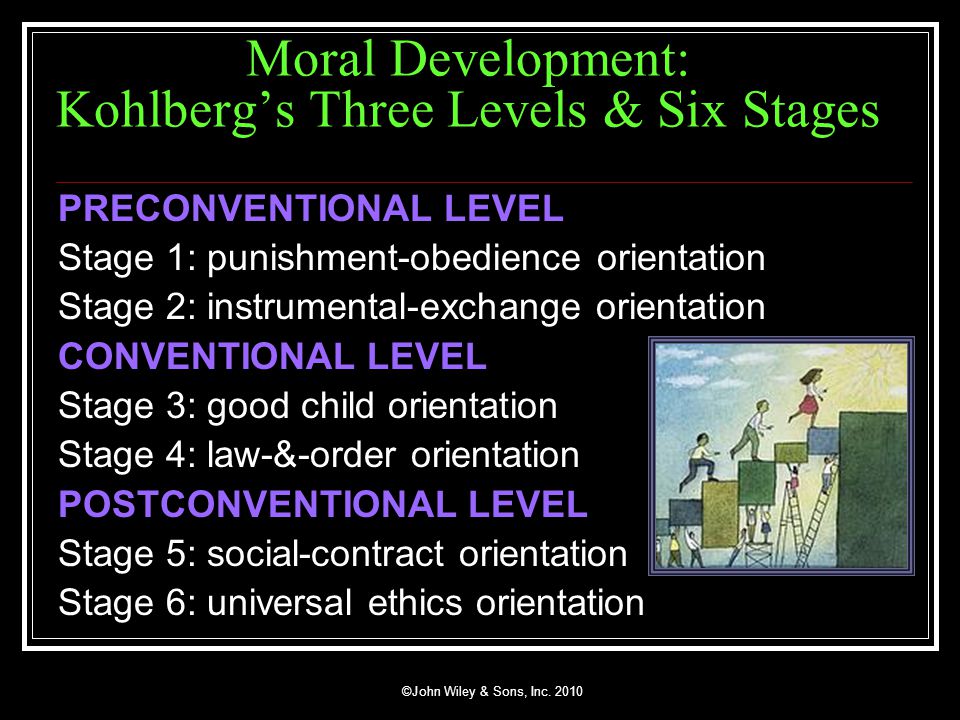 Moral Development:
Kohlberg’s Three Levels & Six Stages

PRECONVENTIONAL LEVEL
Stage 1: punishment-obedience orientation
Stage 2: instrumental-exchange orientation
CONVENTIONAL LEVEL
Stage 3: good child orientation
Stage 4: law-&-order orientation
POSTCONVENTIONAL LEVEL
Stage 5: social-contract orientation
Stage 6: universal ethics orientation

©John Wiley & Sons, Inc. 2010